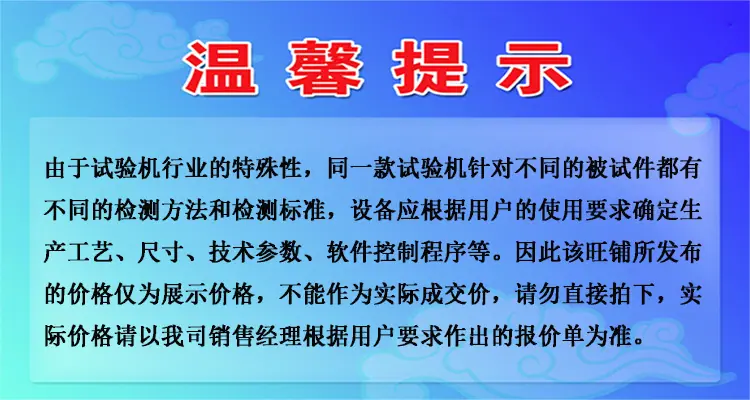 温馨提示

由于试验机行业的特殊性，同一款试验机针对不同的被试件都有不同的检测方法和检测标准，设备应根据用户的使用要求确定生产工艺、尺寸、技术参数、软件控制程序等。因此该旺铺所发布的价格仅为展示价格，不能作为实际成交价，请勿直接拍下，实际价格请以我司销售经理根据用户要求作出的报价单为准。